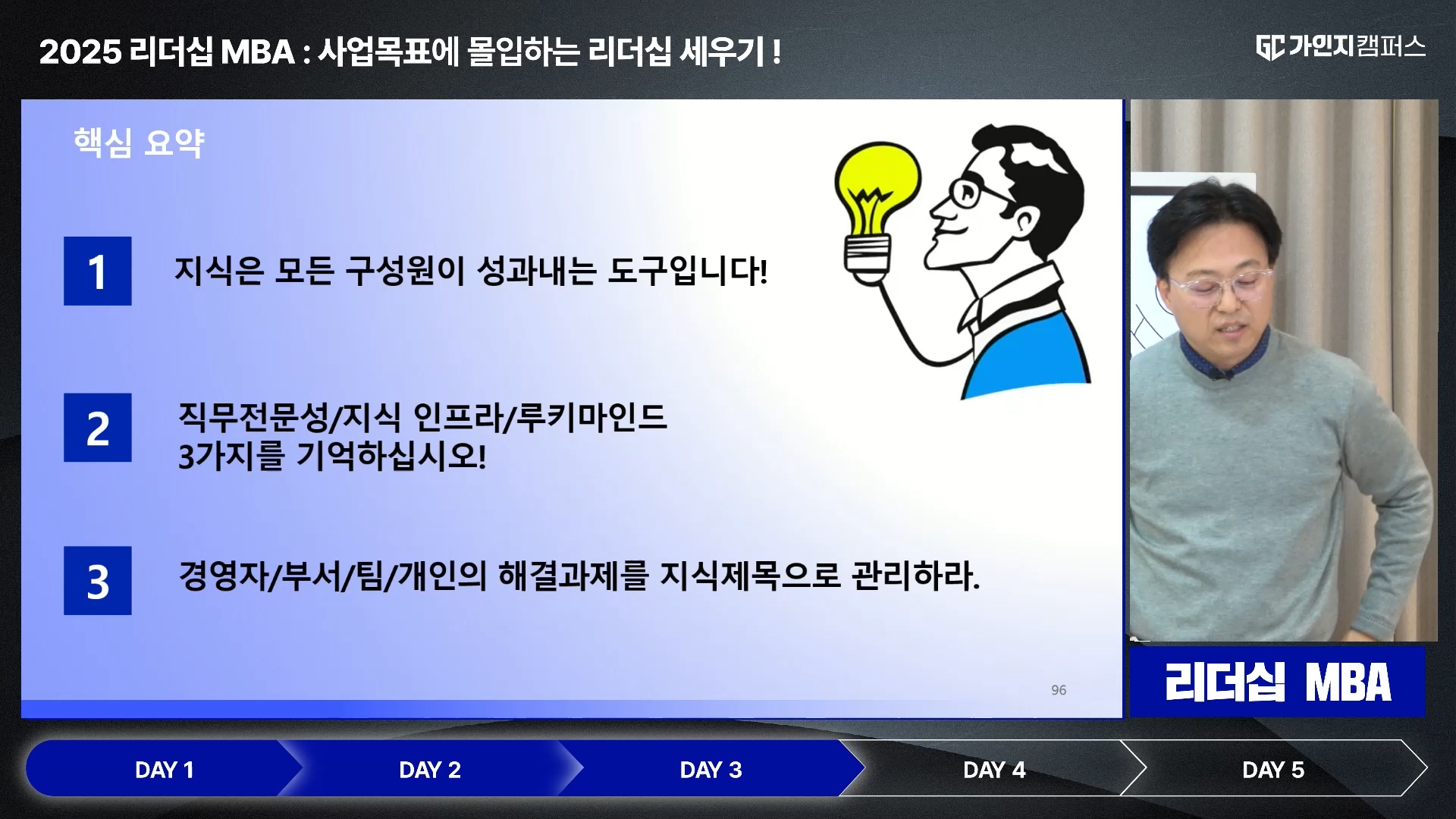 2025 리더십 MBA : 사업목표에 몰입하는 리더십 세우기 !

GC 가인지캠퍼스

핵심 요약

1 지식은 모든 구성원이 성과내는 도구입니다!

2 직무전문성/지식 인프라/루키마인드 3가지를 기억하십시오!

3 경영자/부서/팀/개인의 해결과제를 지식제목으로 관리하라.

96

리더십 MBA

DAY 1 DAY 2 DAY 3 DAY 4 DAY 5